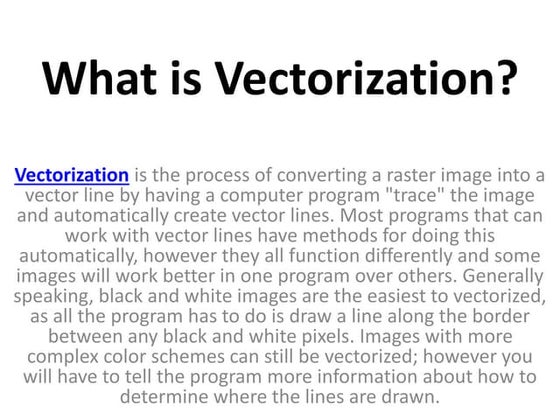 What is Vectorization?

Vectorization is the process of converting a raster image into a vector line by having a computer program "trace" the image and automatically create vector lines. Most programs that can work with vector lines have methods for doing this automatically, however they all function differently and some images will work better in one program over others. Generally speaking, black and white images are the easiest to vectorized, as all the program has to do is draw a line along the border between any black and white pixels. Images with more complex color schemes can still be vectorized; however you will have to tell the program more information about how to determine where the lines are drawn.